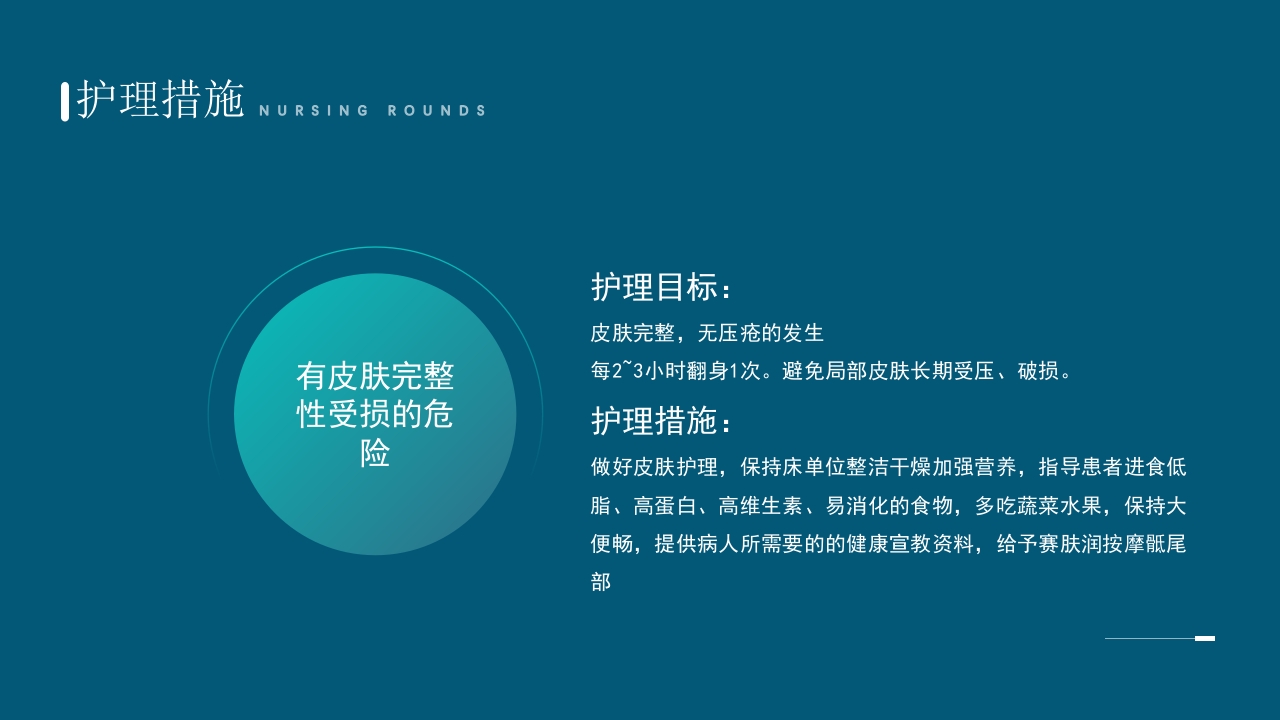 护理措施 NURSING ROUNDS

有皮肤完整性受损的危险

护理目标：

皮肤完整，无压疮的发生

每2~3小时翻身1次。避免局部皮肤长期受压、破损。

护理措施：

做好皮肤护理，保持床单位整洁干燥加强营养，指导患者进食低脂、高蛋白、高维生素、易消化的食物，多吃蔬菜水果，保持大便畅，提供病人所需要的的健康宣教资料，给予赛肤润按摩骶尾部